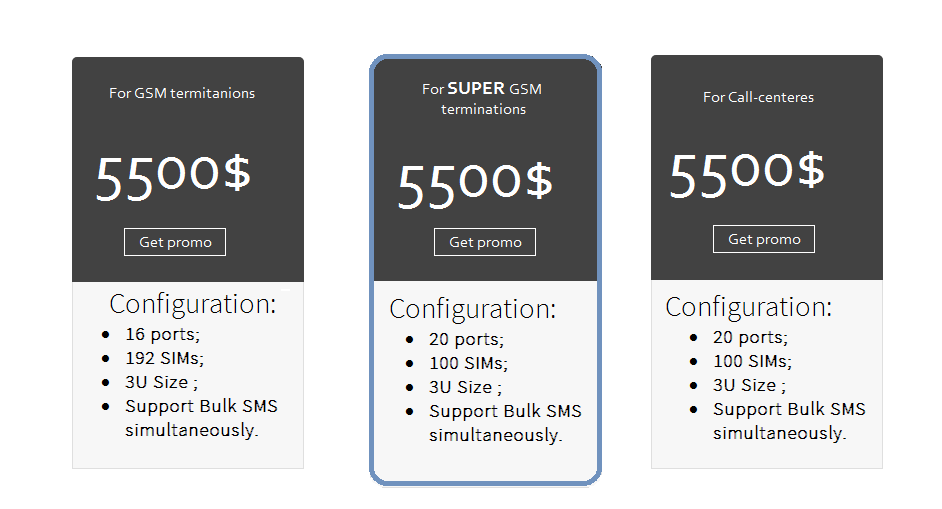 For GSM termitanions

5500$

Get promo

Configuration:

- 16 ports;
- 192 SIMs;
- 3U Size ;
- Support Bulk SMS simultaneously.

For SUPER GSM terminations

5500$

Get promo

Configuration:

- 20 ports;
- 100 SIMs;
- 3U Size ;
- Support Bulk SMS simultaneously.

For Call-centeres

5500$

Get promo

Configuration:

- 20 ports;
- 100 SIMs;
- 3U Size ;
- Support Bulk SMS simultaneously.